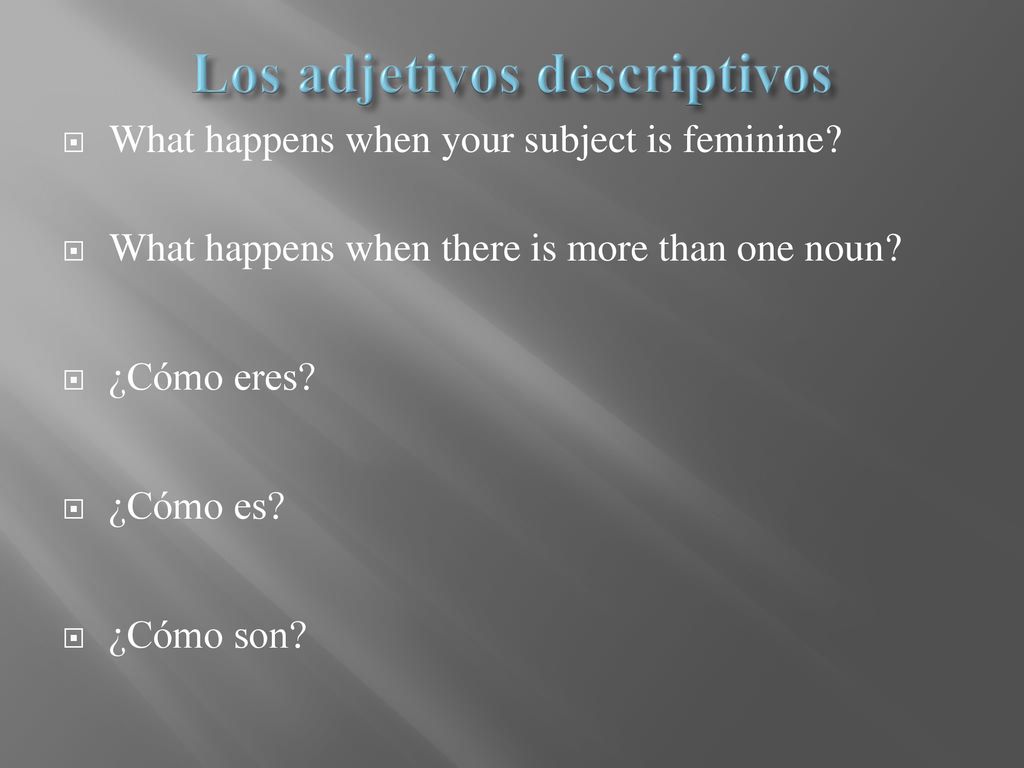 Los adjetivos descriptivos

What happens when your subject is feminine?

What happens when there is more than one noun?

¿Cómo eres?

¿Cómo es?

¿Cómo son?